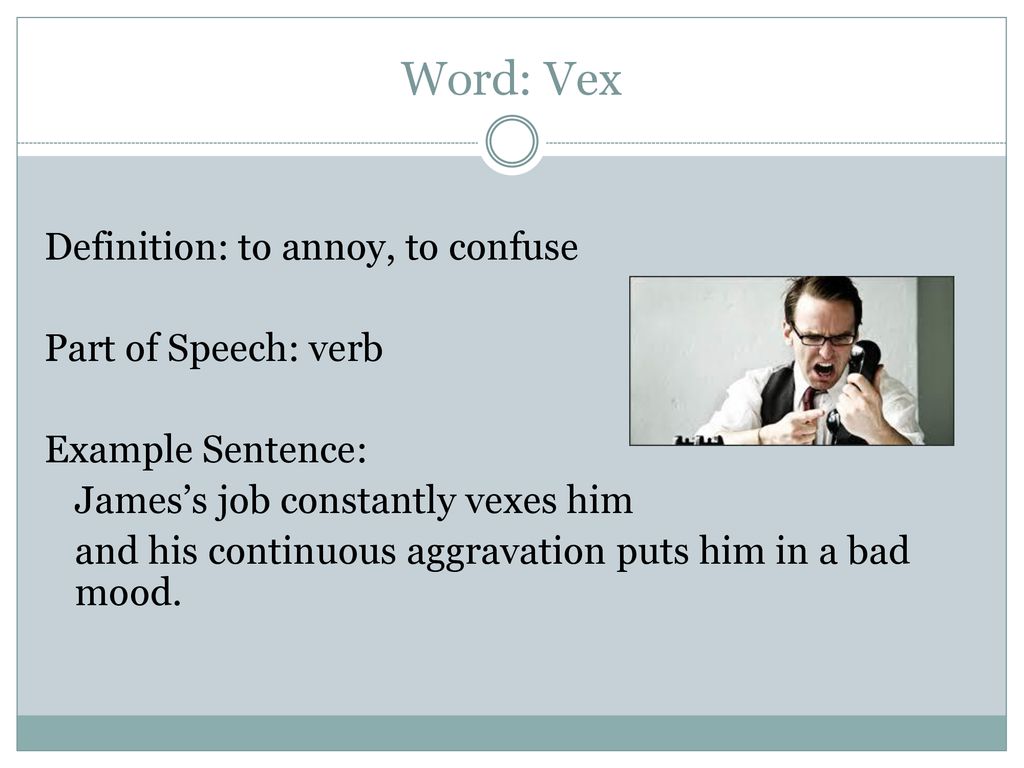 Word: Vex

Definition: to annoy, to confuse

Part of Speech: verb

Example Sentence:
James's job constantly vexes him
and his continuous aggravation puts him in a bad mood.